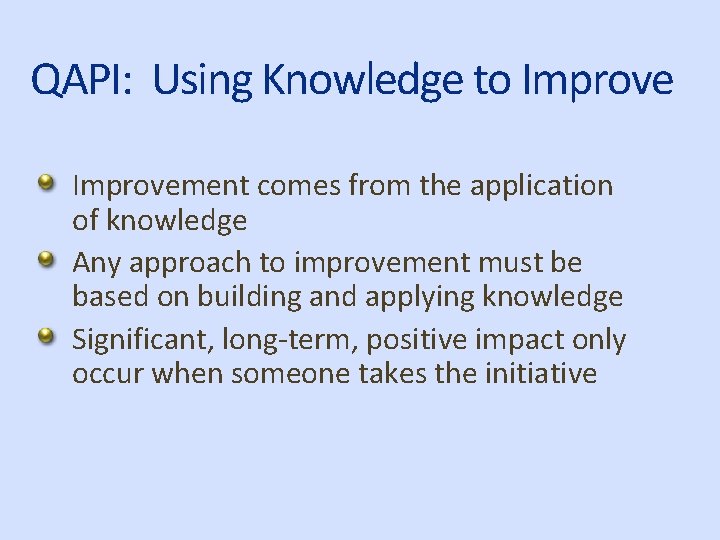 QAPI:  Using Knowledge to Improve

Improvement comes from the application of knowledge

Any approach to improvement must be based on building and applying knowledge

Significant, long-term, positive impact only occur when someone takes the initiative